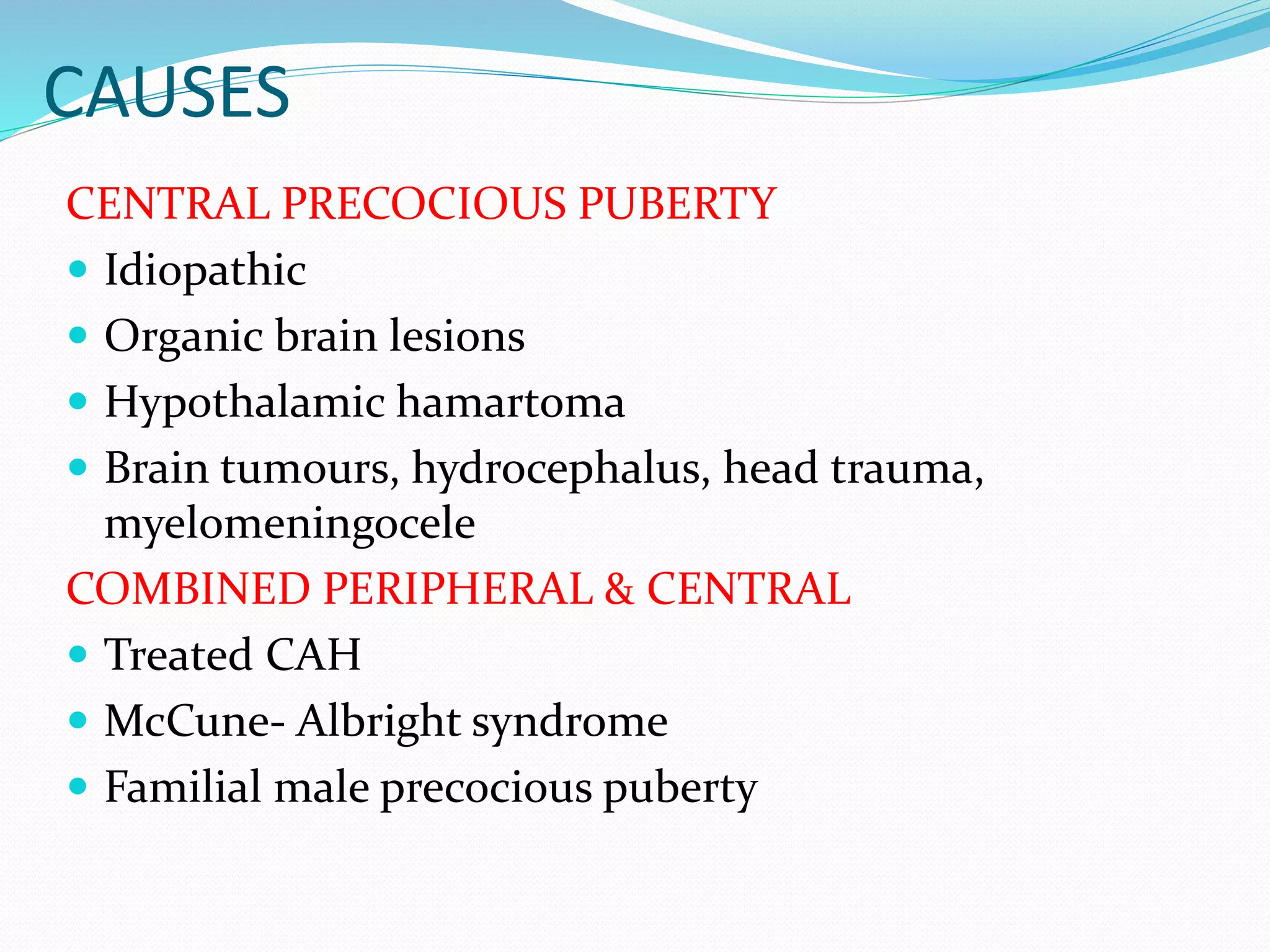 CAUSES

CENTRAL PRECOCIOUS PUBERTY

- Idiopathic
- Organic brain lesions
- Hypothalamic hamartoma
- Brain tumours, hydrocephalus, head trauma, myelomeningocele

COMBINED PERIPHERAL & CENTRAL

- Treated CAH
- McCune- Albright syndrome
- Familial male precocious puberty